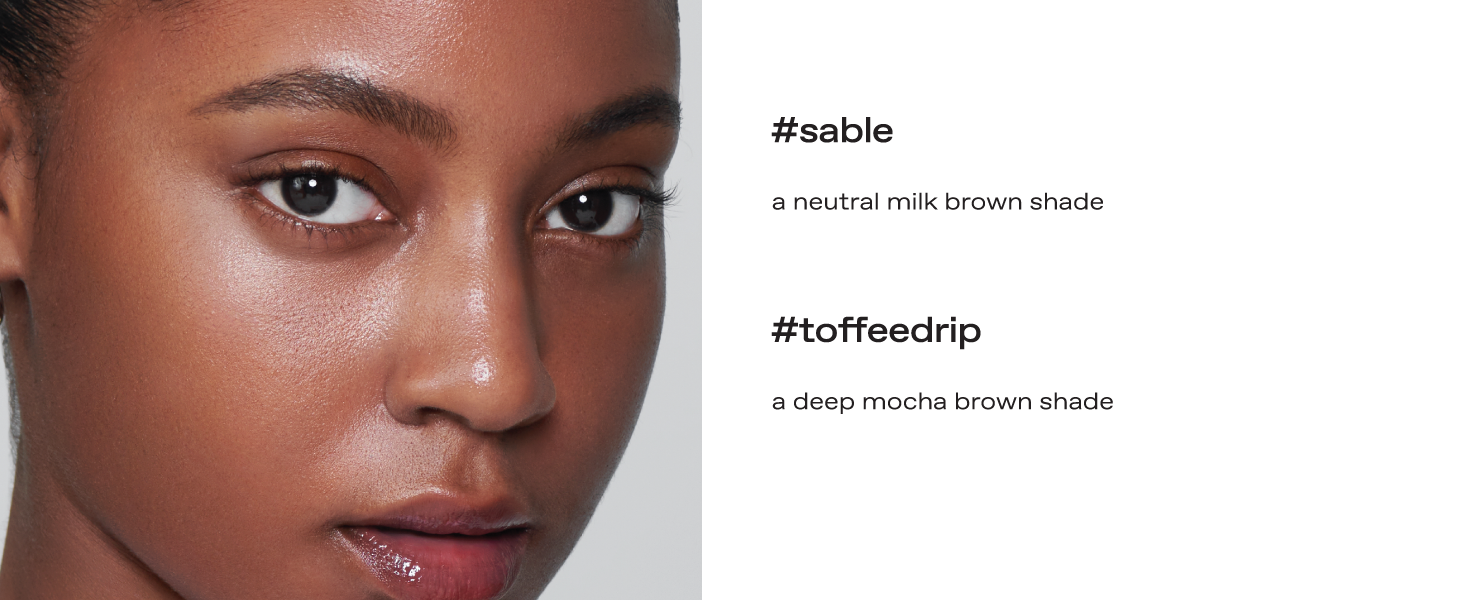 #sable

a neutral milk brown shade

#toffeedrip

a deep mocha brown shade